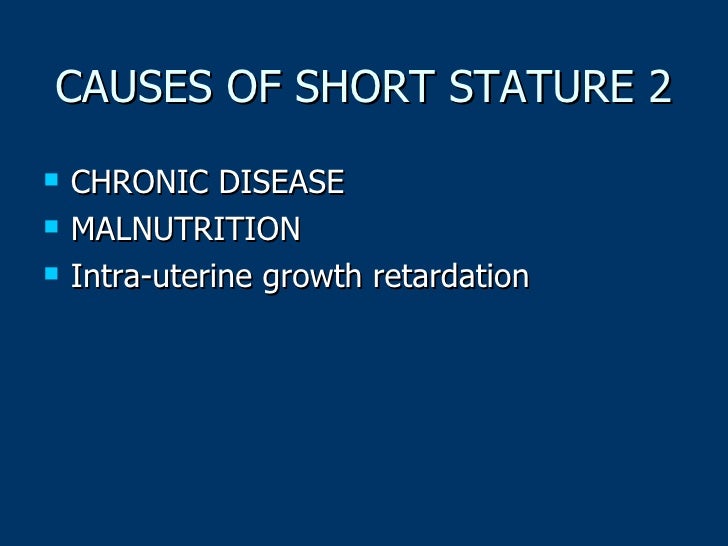 CAUSES OF SHORT STATURE 2

- CHRONIC DISEASE
- MALNUTRITION
- Intra-uterine growth retardation